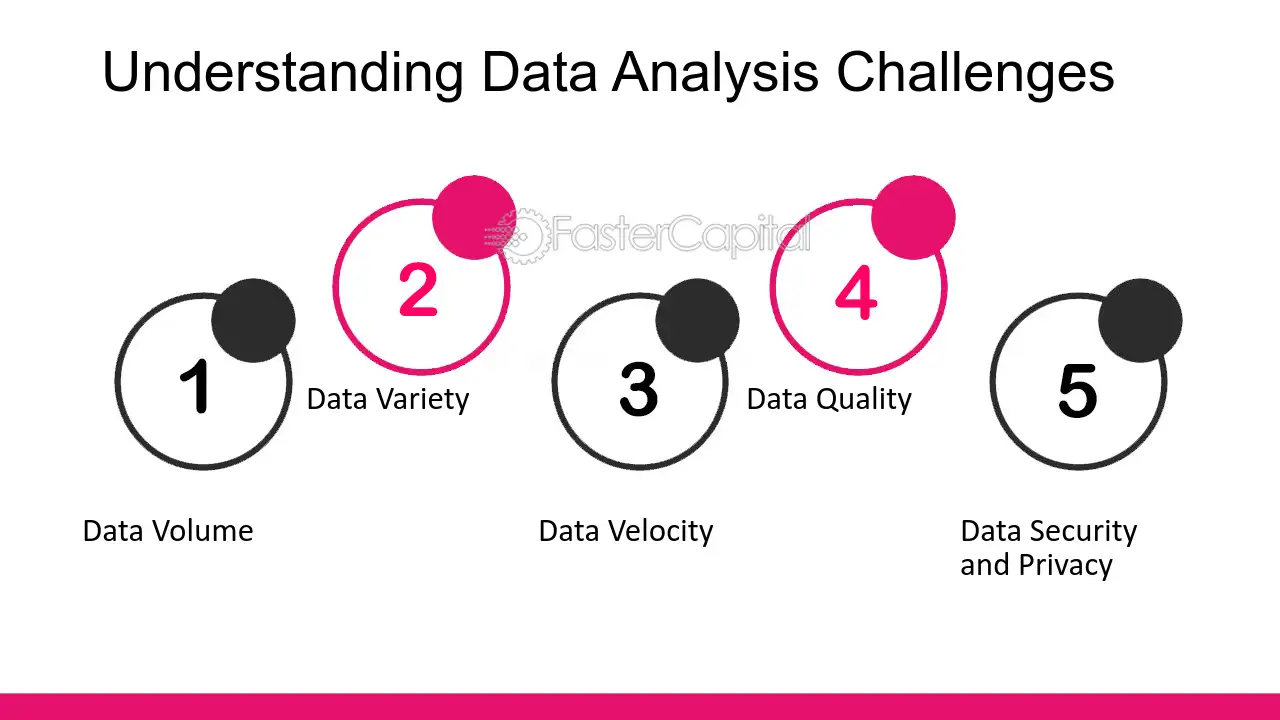 Understanding Data Analysis Challenges

FasterCapital

1

Data Volume

2

Data Variety

3

Data Velocity

4

Data Quality

5

Data Security and Privacy